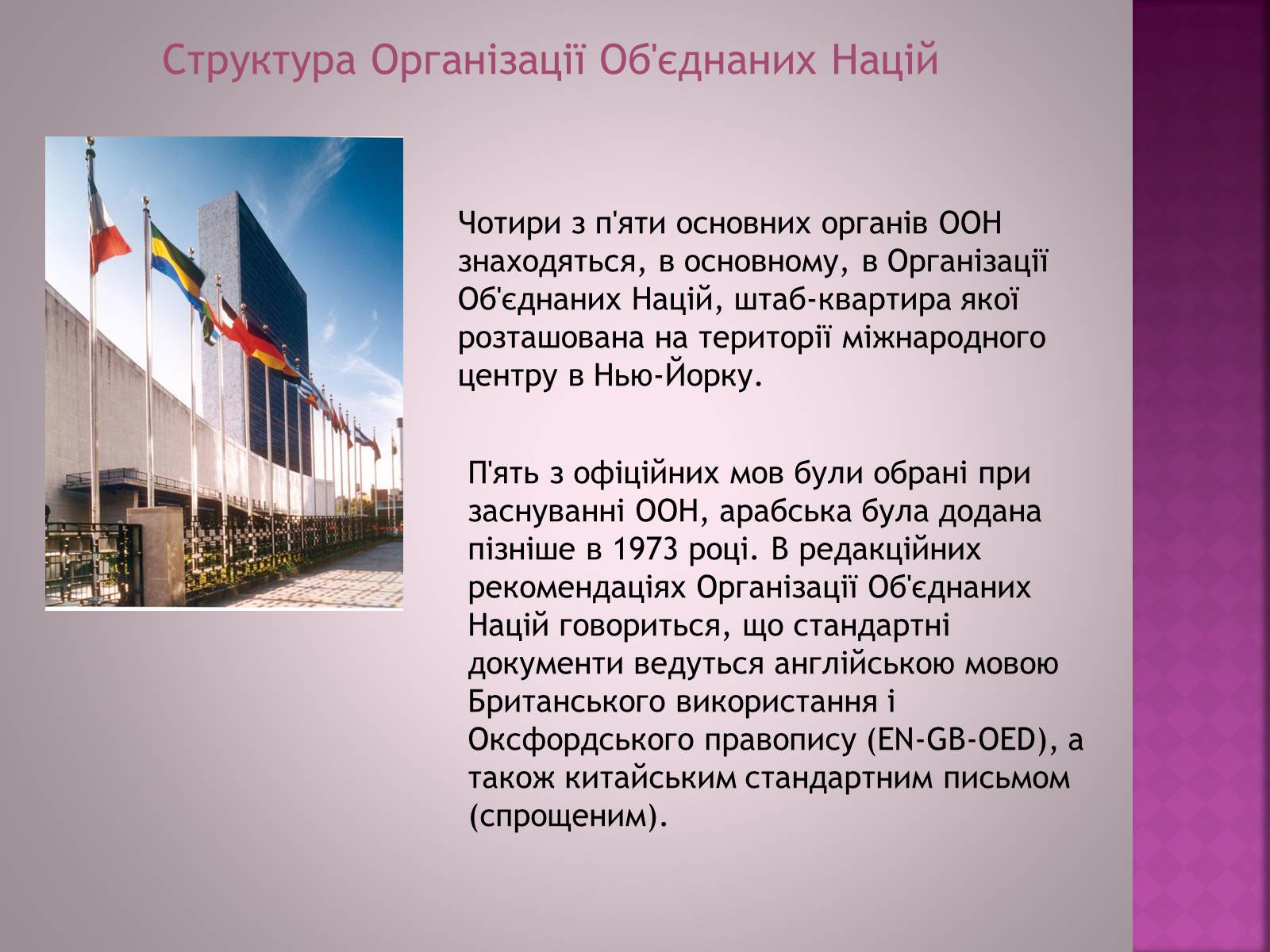 Структура Організації Об'єднаних Націй

Чотири з п'яти основних органів ООН знаходяться, в основному, в Організації Об'єднаних Націй, штаб-квартира якої розташована на території міжнародного центру в Нью-Йорку.

П'ять з офіційних мов були обрані при заснуванні ООН, арабська була додана пізніше в 1973 році. В редакційних рекомендаціях Організації Об'єднаних Націй говориться, що стандартні документи ведуться англійською мовою Британського використання і Оксфордського правопису (EN-GB-OED), а також китайським стандартним письмом (спрощеним).